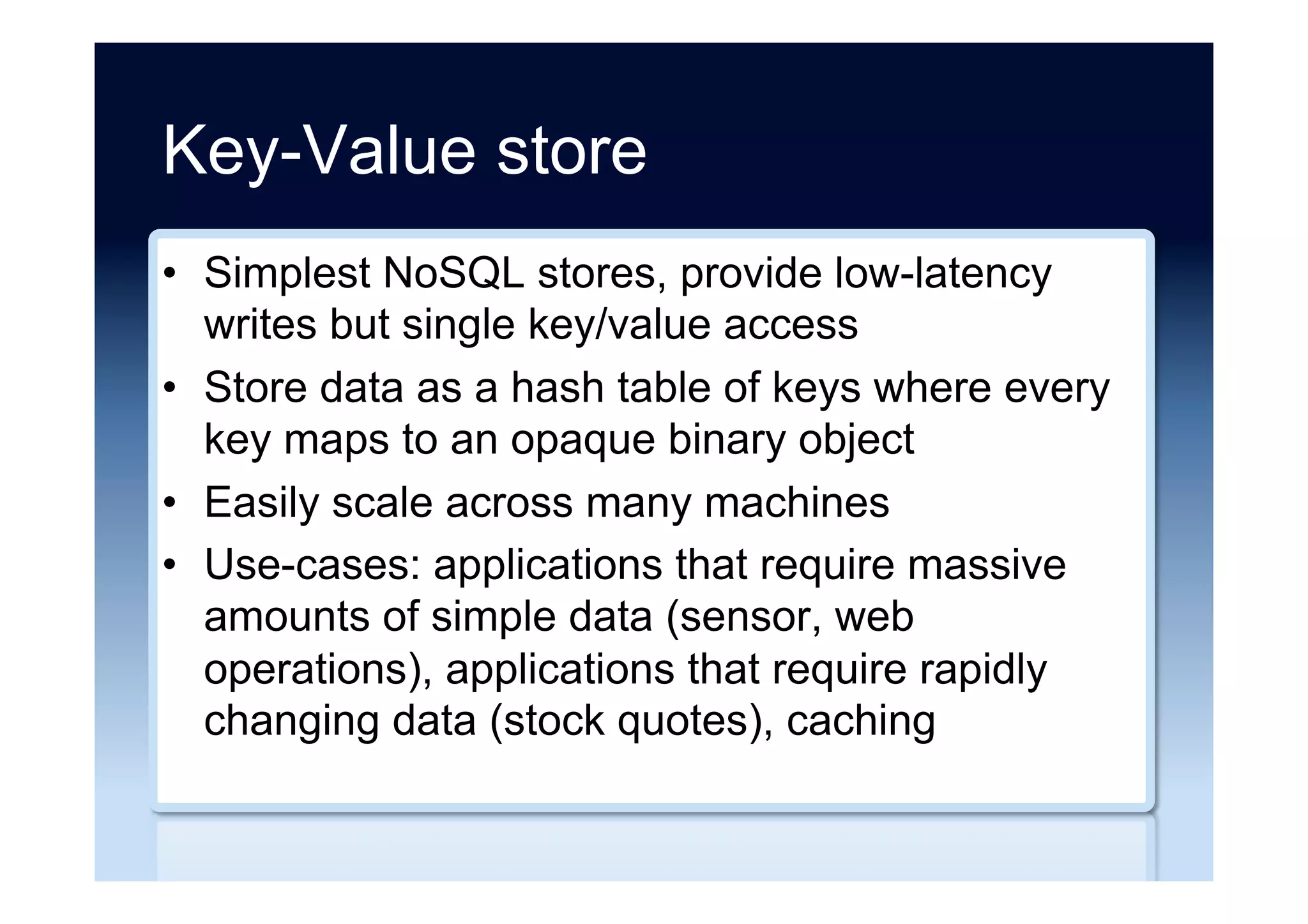 Key-Value store

• Simplest NoSQL stores, provide low-latency writes but single key/value access
• Store data as a hash table of keys where every key maps to an opaque binary object
• Easily scale across many machines
• Use-cases: applications that require massive amounts of simple data (sensor, web operations), applications that require rapidly changing data (stock quotes), caching